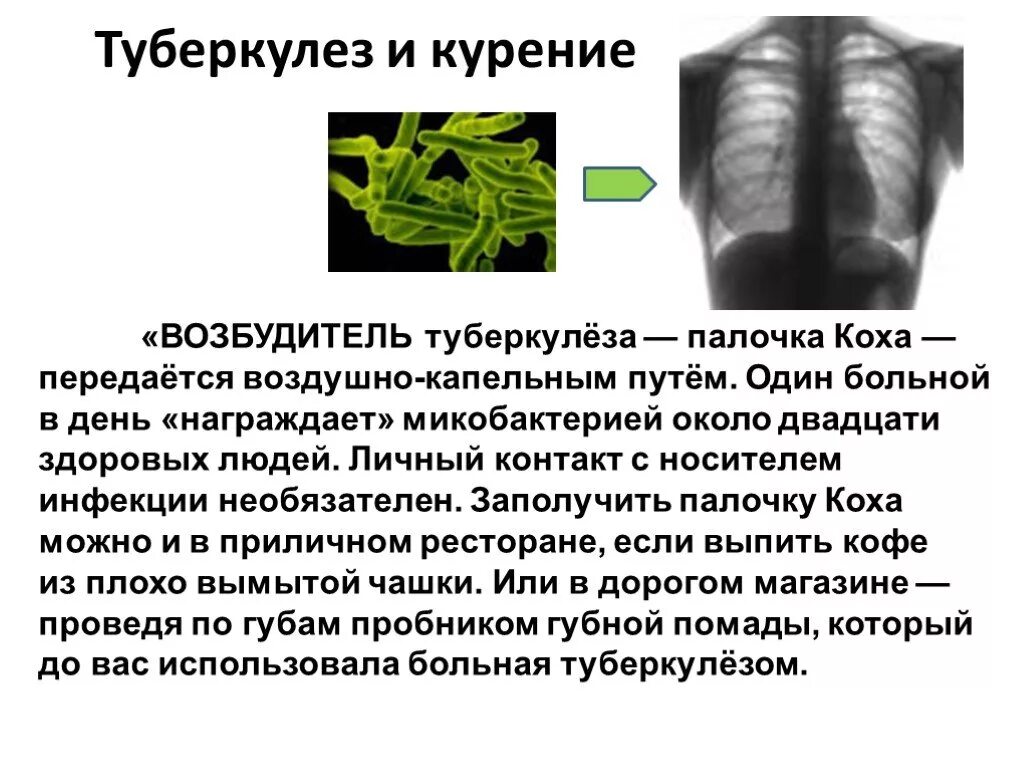 Туберкулез и курение

«ВОЗБУДИТЕЛЬ туберкулёза — палочка Коха — передаётся воздушно-капельным путём. Один больной в день «награждает» микобактерией около двадцати здоровых людей. Личный контакт с носителем инфекции необязателен. Заполучить палочку Коха можно и в приличном ресторане, если выпить кофе из плохо вымытой чашки. Или в дорогом магазине — проведя по губам пробником губной помады, который до вас использовала больная туберкулёзом.